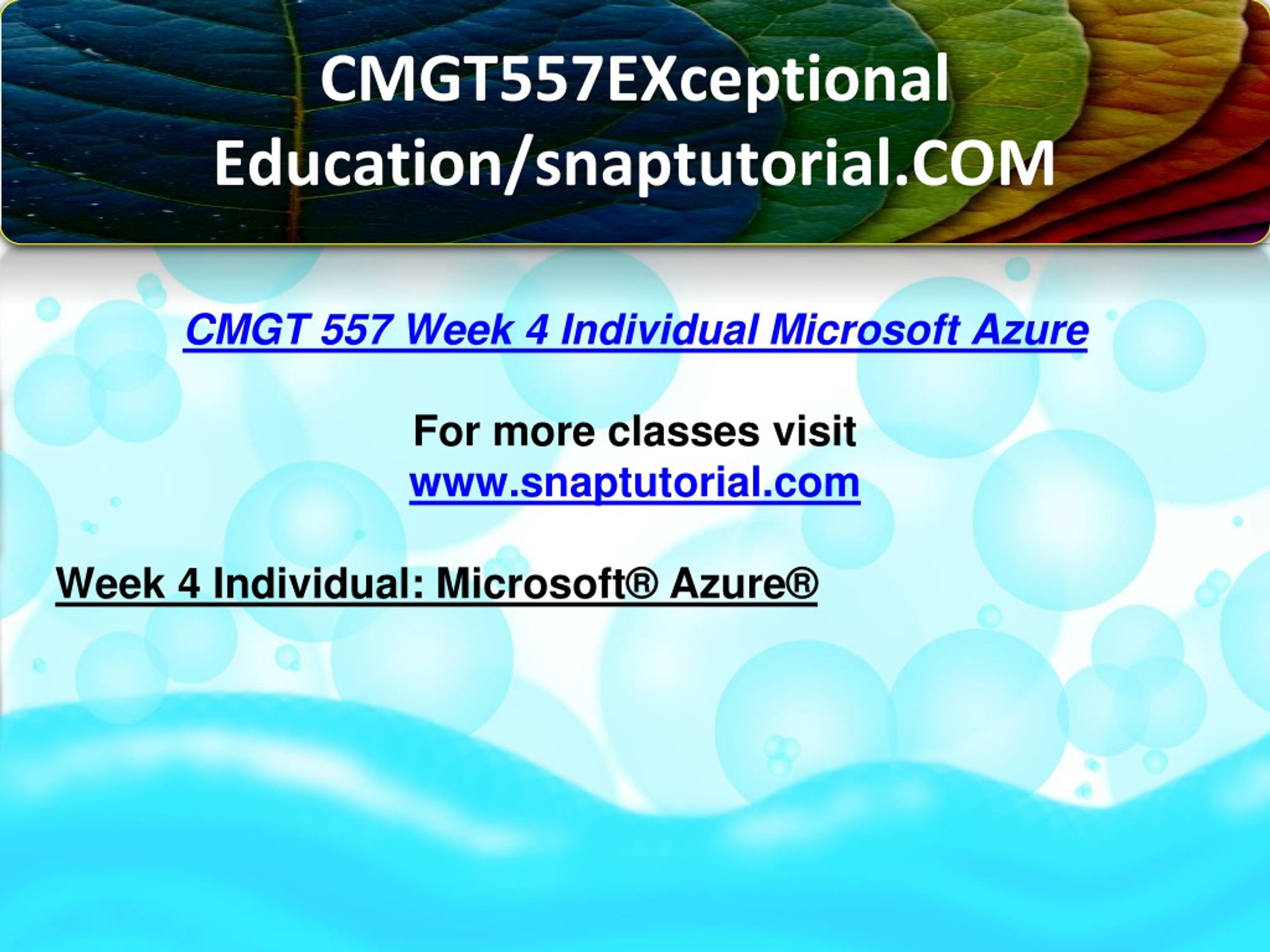 CMGT557EXceptional Education/snaptutorial.COM

CMGT 557 Week 4 Individual Microsoft Azure

For more classes visit
www.snaptutorial.com

Week 4 Individual: Microsoft® Azure®